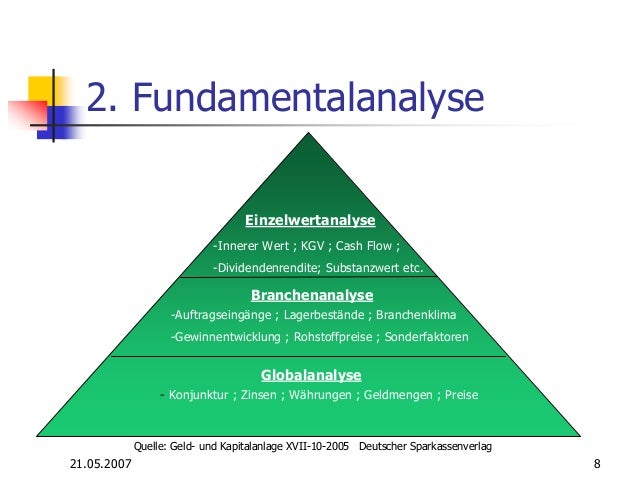 2. Fundamentalanalyse

Einzelwertanalyse
-Innerer Wert ; KGV ; Cash Flow ;
-Dividendenrendite; Substanzwert etc.

Branchenanalyse
-Auftragseingänge ; Lagerbestände ; Branchenklima
-Gewinnentwicklung ; Rohstoffpreise ; Sonderfaktoren

Globalanalyse
- Konjunktur ; Zinsen ; Währungen ; Geldmengen ; Preise

Quelle: Geld- und Kapitalanlage XVII-10-2005 Deutscher Sparkassenverlag

21.05.2007

8